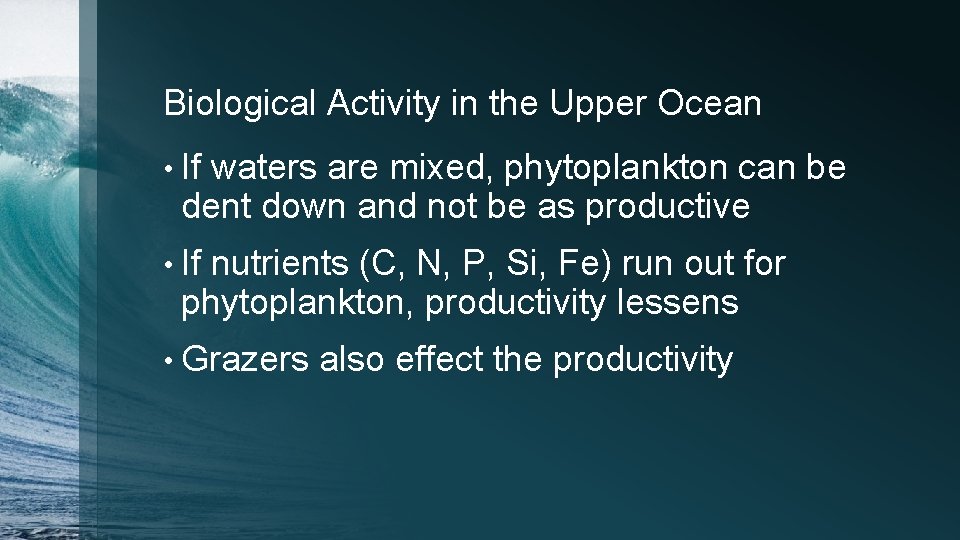 Biological Activity in the Upper Ocean

• If waters are mixed, phytoplankton can be dent down and not be as productive

• If nutrients (C, N, P, Si, Fe) run out for phytoplankton, productivity lessens

• Grazers also effect the productivity